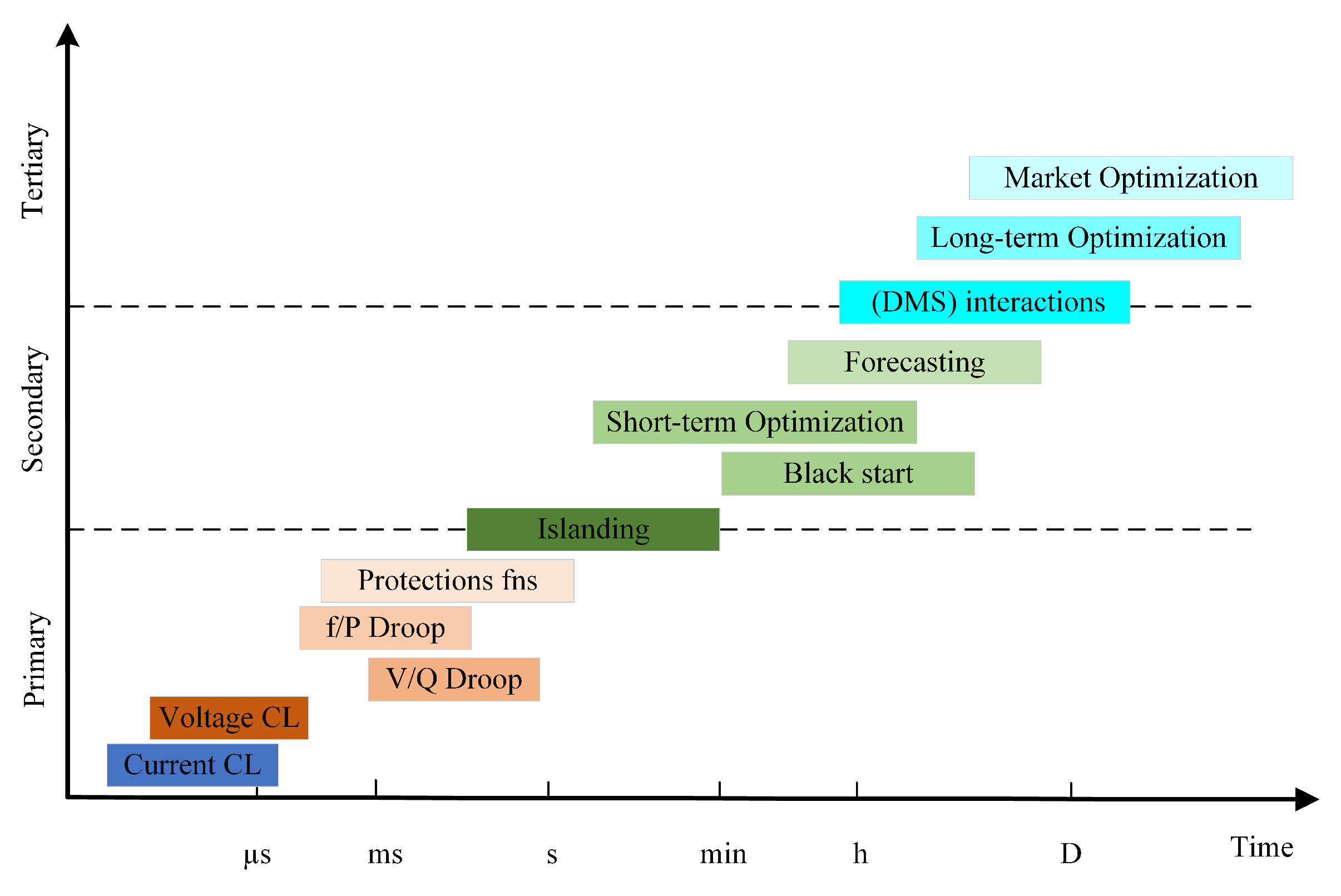 Tertiary

Secondary

Primary

Market Optimization

Long-term Optimization

(DMS) interactions

Forecasting

Short-term Optimization

Black start

Islanding

Protections fns

f/P Droop

V/Q Droop

Voltage CL

Current CL

µs

ms

s

min

h

D

Time